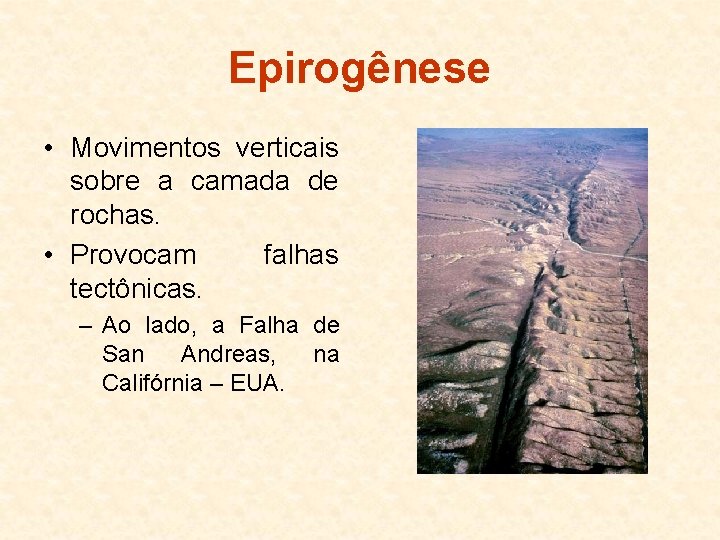 Epirogênese

• Movimentos verticais sobre a camada de rochas.
• Provocam falhas tectônicas.
– Ao lado, a Falha de San Andreas, na Califórnia – EUA.